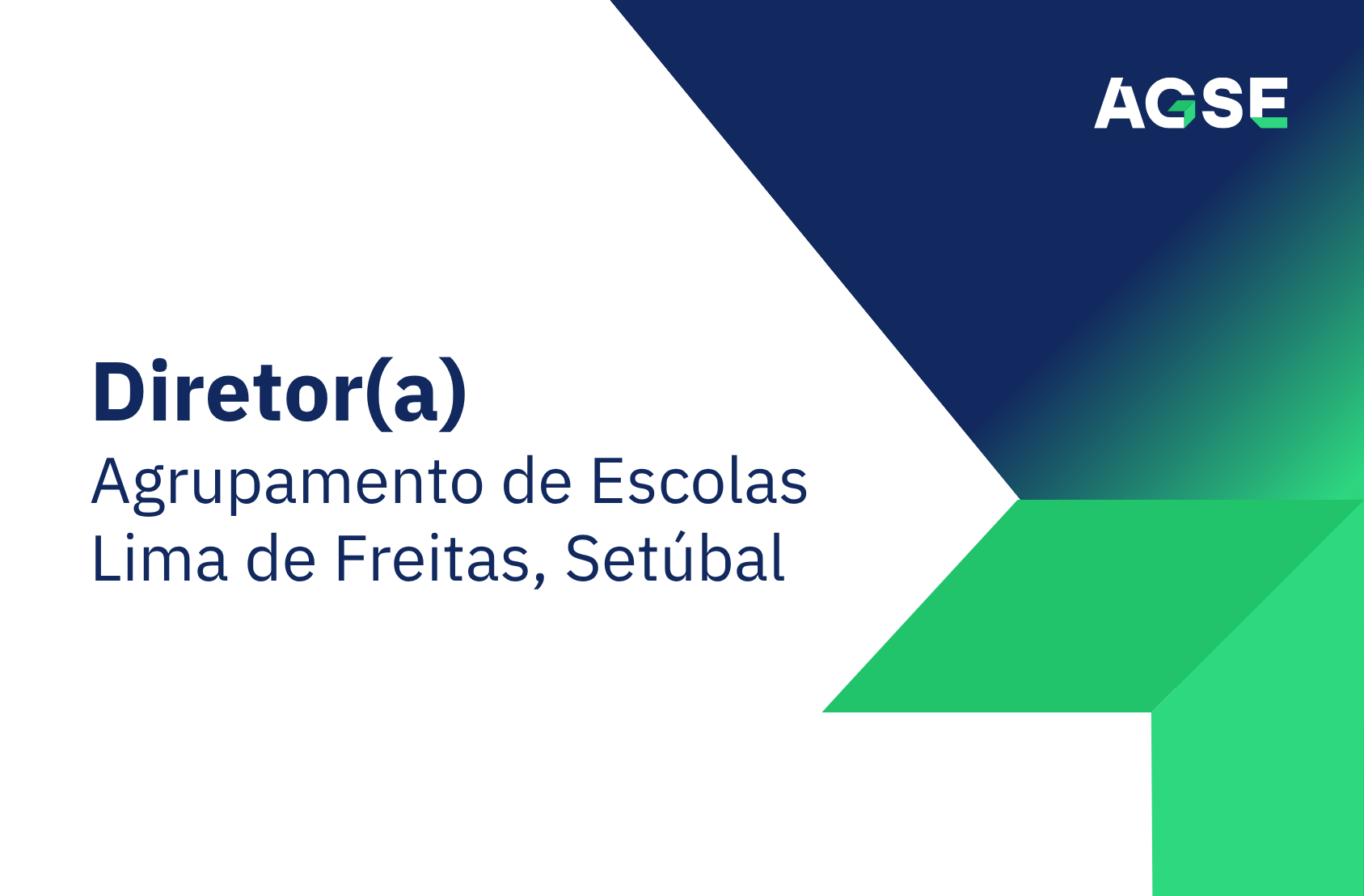 AGSE

Diretor(a)
Agrupamento de Escolas Lima de Freitas, Setúbal